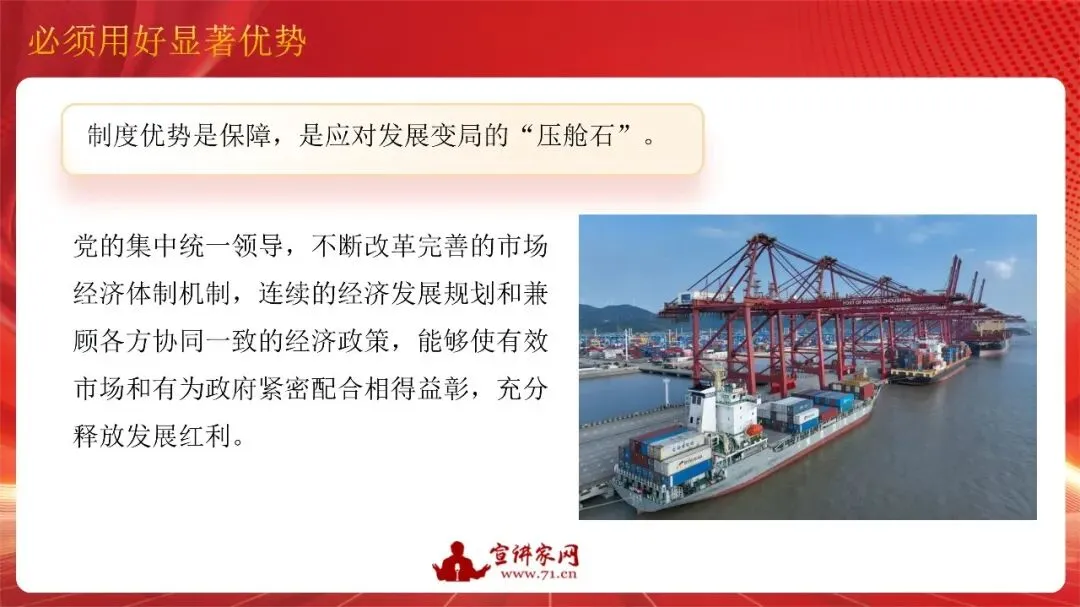 必须用好显著优势

制度优势是保障，是应对发展变局的“压舱石”。

党的集中统一领导，不断改革完善的市场经济体制机制，连续的经济发展规划和兼顾各方协同一致的经济政策，能够使有效市场和有为政府紧密配合相得益彰，充分释放发展红利。

PORT OF NINGBO ZHOUSHAN

宣讲家网
www.71.cn